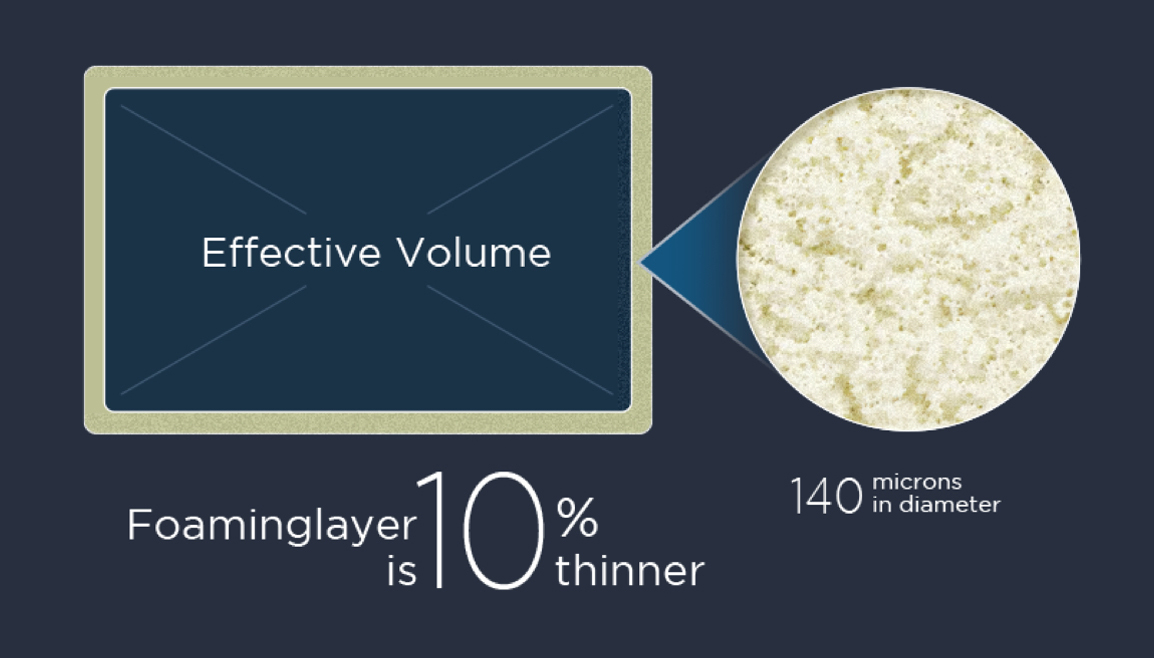 Effective Volume

Foaminglayer is 10% thinner

140 microns in diameter